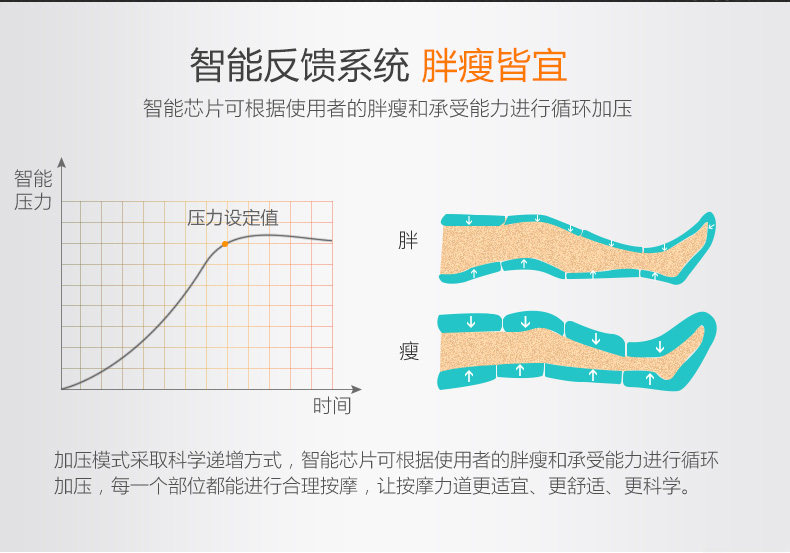 智能反馈系统 胖瘦皆宜

智能芯片可根据使用者的胖瘦和承受能力进行循环加压

智能压力

压力设定值

时间

胖

瘦

加压模式采取科学递增方式，智能芯片可根据使用者的胖瘦和承受能力进行循环加压，每一个部位都能进行合理按摩，让按摩力道更适宜、更舒适、更科学。